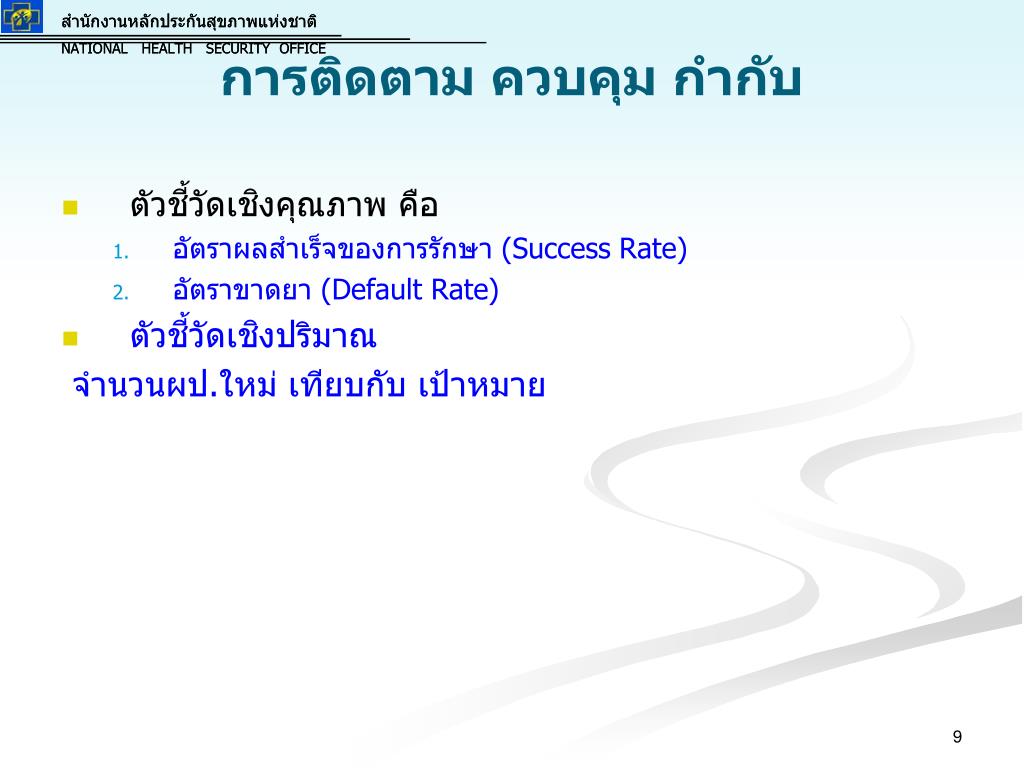 สำนักงานหลักประกันสุขภาพแห่งชาติ
NATIONAL HEALTH SECURITY OFFICE

การติดตาม ควบคุม กำกับ

- ตัวชี้วัดเชิงคุณภาพ คือ
1. อัตราผลสำเร็จของการรักษา (Success Rate)
2. อัตราขาดยา (Default Rate)
- ตัวชี้วัดเชิงปริมาณ

จำนวนผป.ใหม่ เทียบกับ เป้าหมาย

9